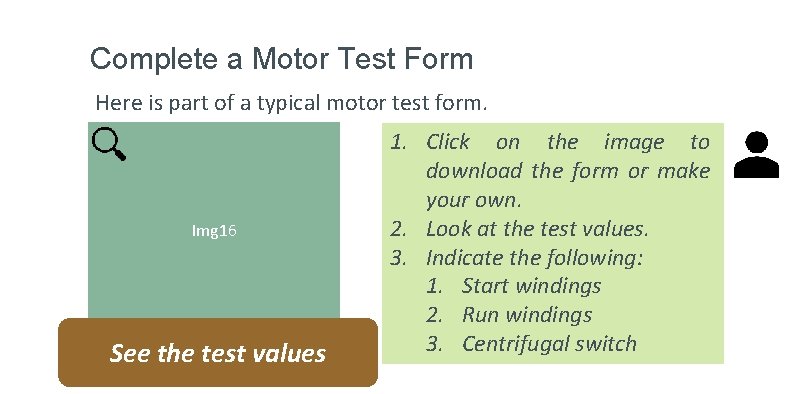 Complete a Motor Test Form

Here is part of a typical motor test form.

Img16

See the test values

1. Click on the image to download the form or make your own.
2. Look at the test values.
3. Indicate the following:
   1. Start windings
   2. Run windings
   3. Centrifugal switch